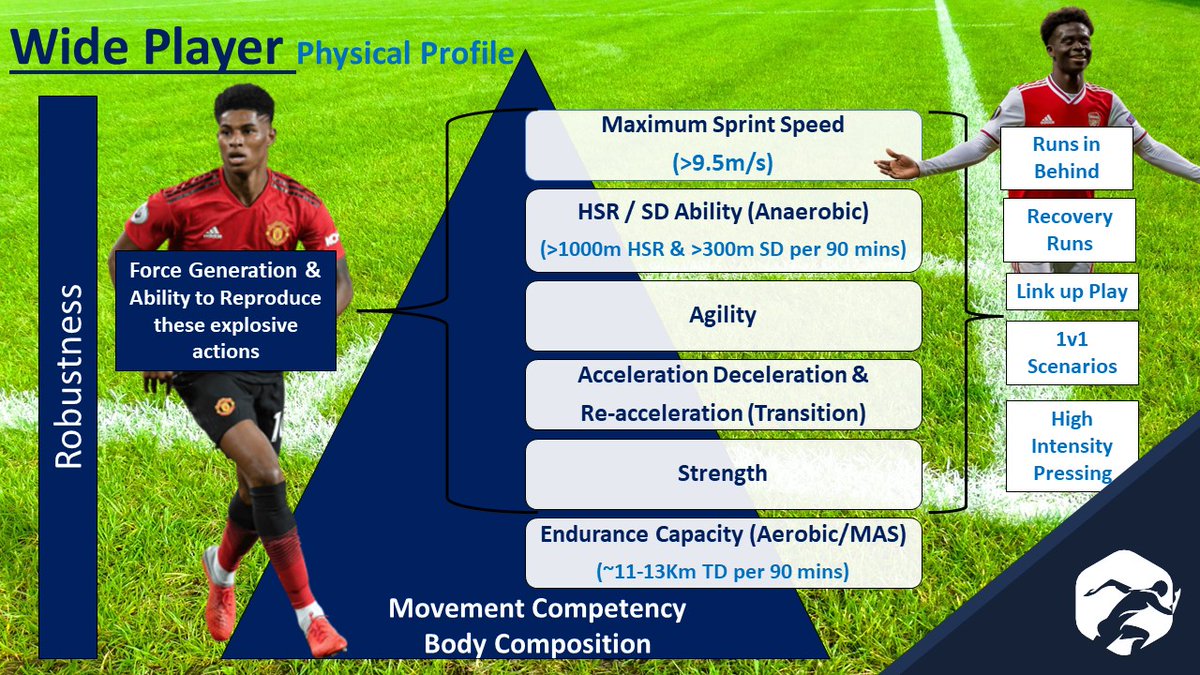 Wide Player Physical Profile

Robustness

Force Generation & Ability to Reproduce these explosive actions

Maximum Sprint Speed
(>9.5m/s)

HSR / SD Ability (Anaerobic)
(>1000m HSR & >300m SD per 90 mins)

Agility

Acceleration Deceleration & Re-acceleration (Transition)

Strength

Endurance Capacity (Aerobic/MAS)
(~11-13Km TD per 90 mins)

Movement Competency
Body Composition

Runs in Behind

Recovery Runs

Link up Play

1v1 Scenarios

High Intensity Pressing